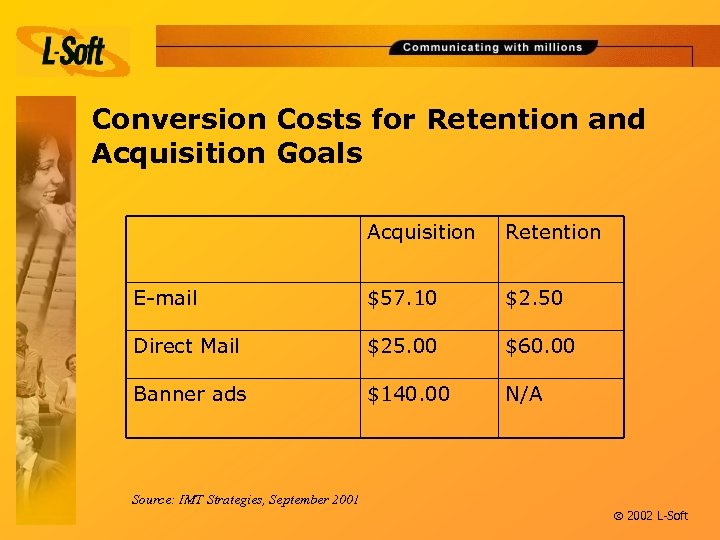 L-Soft

Communicating with millions

Conversion Costs for Retention and Acquisition Goals

| | Acquisition | Retention |
|---|---|---|
| E-mail | \$57.10 | \$2.50 |
| Direct Mail | \$25.00 | \$60.00 |
| Banner ads | \$140.00 | N/A |

Source: IMT Strategies, September 2001

© 2002 L-Soft